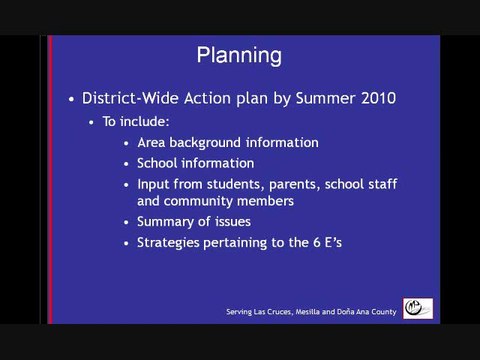 Planning

• District-Wide Action plan by Summer 2010
  • To include:
    • Area background information
    • School information
    • Input from students, parents, school staff and community members
    • Summary of issues
    • Strategies pertaining to the 6 E's

Serving Las Cruces, Mesilla and Doña Ana County